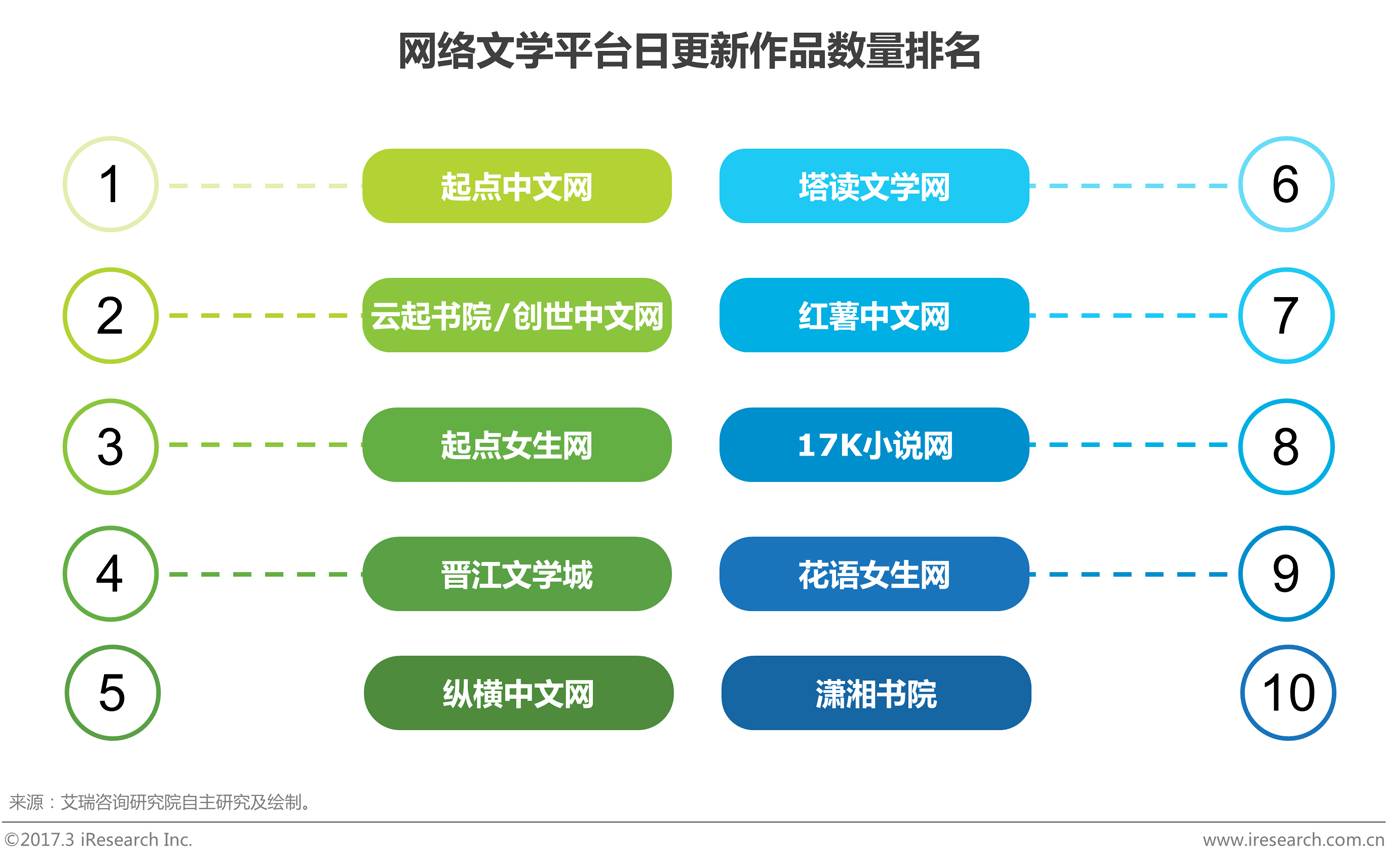 网络文学平台日更新作品数量排名

1 起点中文网

2 云起书院/创世中文网

3 起点女生网

4 晋江文学城

5 纵横中文网

塔读文学网 6

红薯中文网 7

17K小说网 8

花语女生网 9

潇湘书院 10

来源：艾瑞咨询研究院自主研究及绘制。

©2017.3 iResearch Inc.

www.iresearch.com.cn